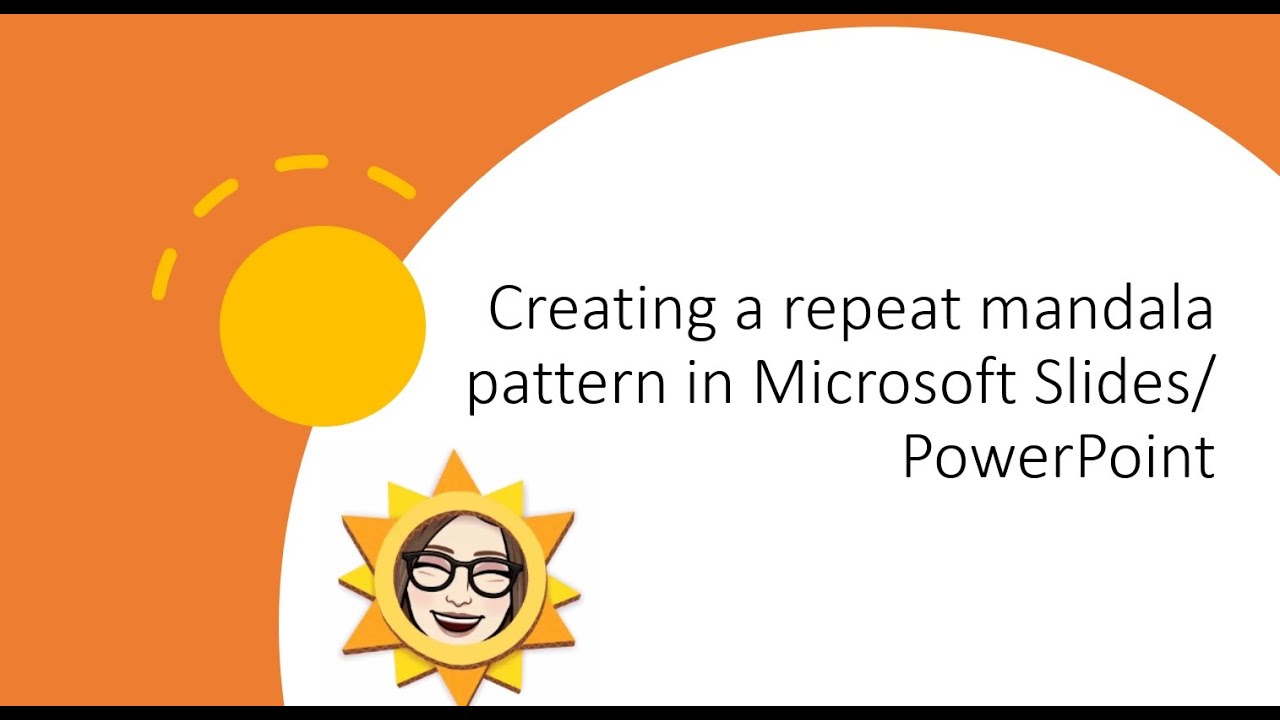 Creating a repeat mandala pattern in Microsoft Slides/ PowerPoint